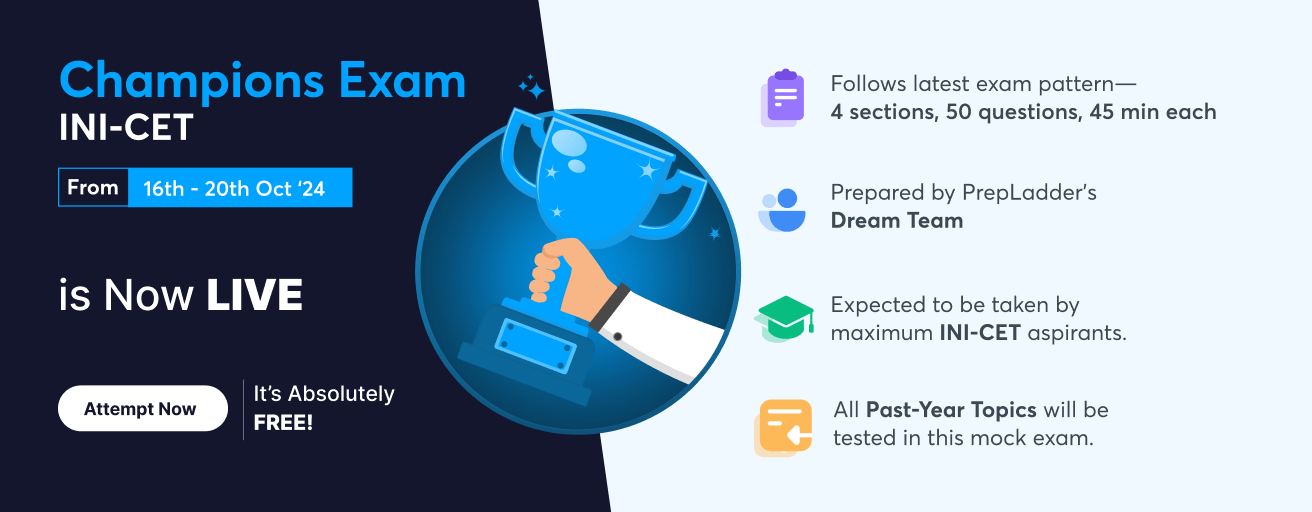 Champions Exam
INI-CET

From 16th - 20th Oct '24

is Now LIVE

Attempt Now

It's Absolutely FREE!

Follows latest exam pattern— 4 sections, 50 questions, 45 min each

Prepared by PrepLadder's Dream Team

Expected to be taken by maximum INI-CET aspirants.

All Past-Year Topics will be tested in this mock exam.